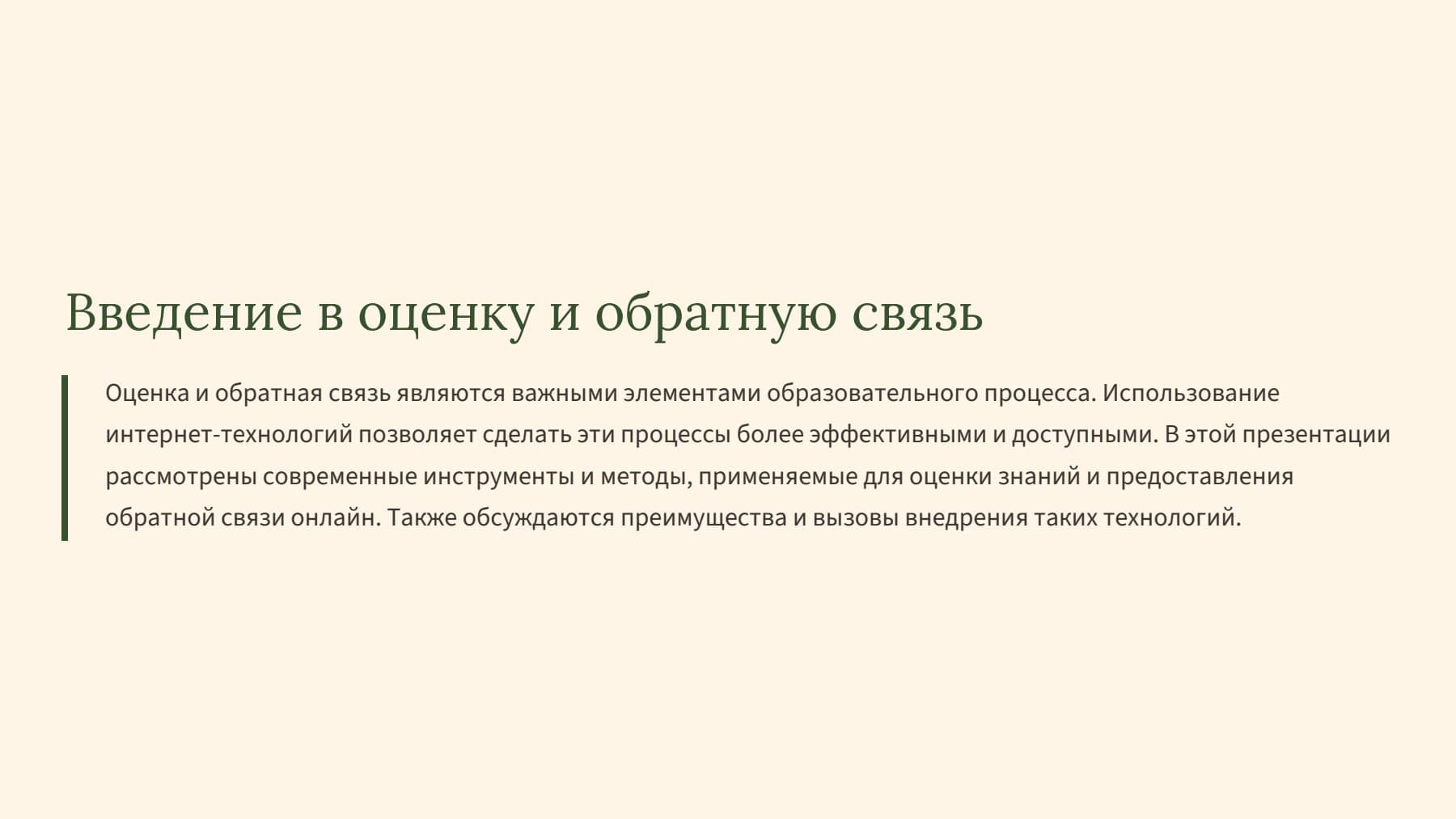 Введение в оценку и обратную связь

Оценка и обратная связь являются важными элементами образовательного процесса. Использование интернет-технологий позволяет сделать эти процессы более эффективными и доступными. В этой презентации рассмотрены современные инструменты и методы, применяемые для оценки знаний и предоставления обратной связи онлайн. Также обсуждаются преимущества и вызовы внедрения таких технологий.